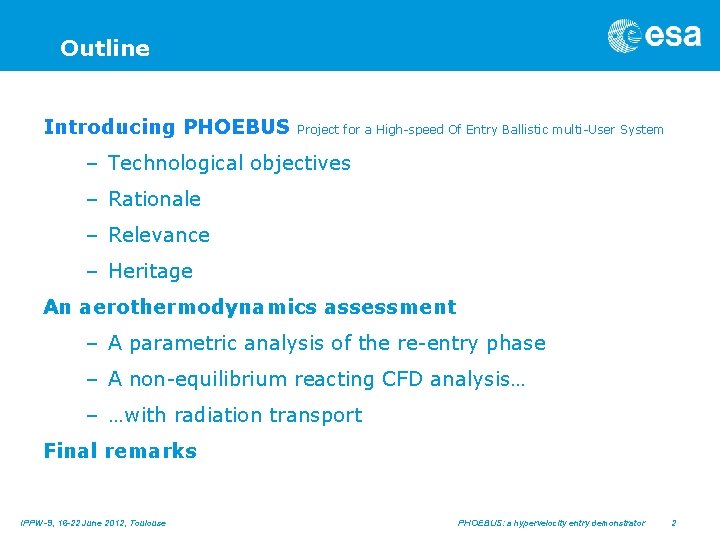 Outline

esa

Introducing PHOEBUS Project for a High-speed Of Entry Ballistic multi-User System

– Technological objectives

– Rationale

– Relevance

– Heritage

An aerothermodynamics assessment

– A parametric analysis of the re-entry phase

– A non-equilibrium reacting CFD analysis…

– …with radiation transport

Final remarks

IPPW-9, 16-22 June 2012, Toulouse

PHOEBUS: a hypervelocity entry demonstrator

2